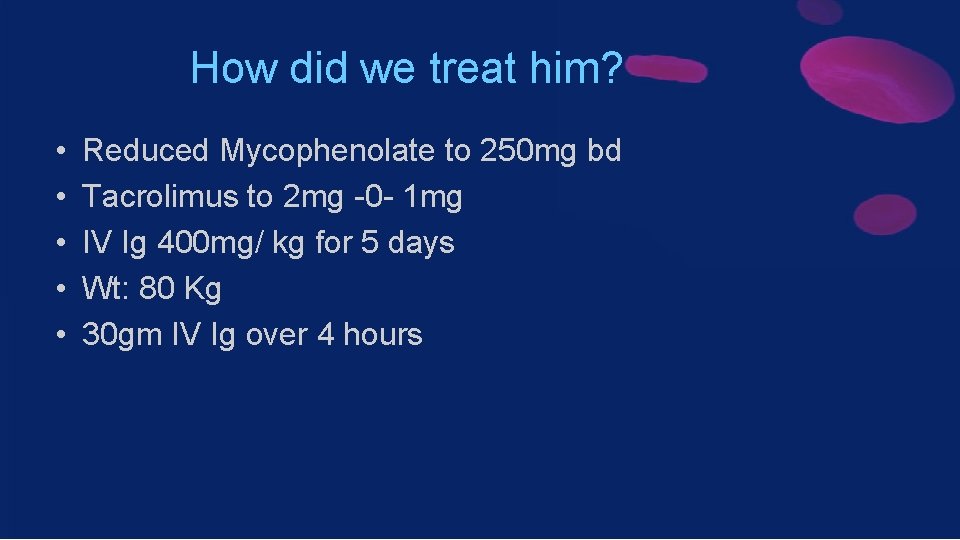 How did we treat him?

• Reduced Mycophenolate to 250mg bd
• Tacrolimus to 2mg -0- 1mg
• IV Ig 400mg/ kg for 5 days
• Wt: 80 Kg
• 30gm IV Ig over 4 hours